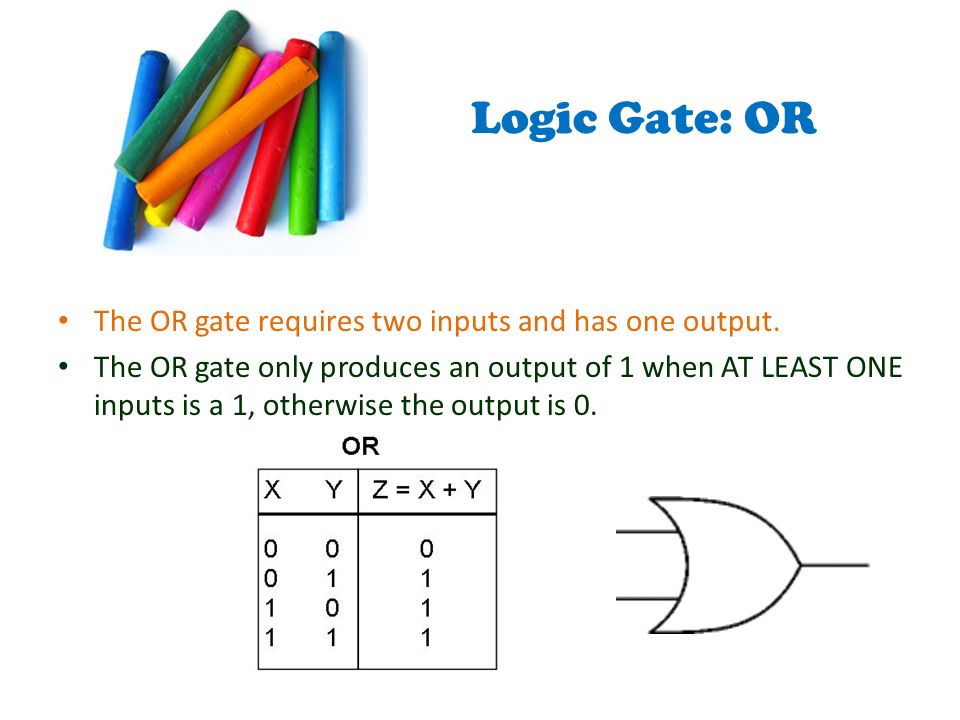 Logic Gate: OR

• The OR gate requires two inputs and has one output.
• The OR gate only produces an output of 1 when AT LEAST ONE inputs is a 1, otherwise the output is 0.

OR

| X | Y | Z = X + Y |
|---|---|---|
| 0 | 0 | 0 |
| 0 | 1 | 1 |
| 1 | 0 | 1 |
| 1 | 1 | 1 |